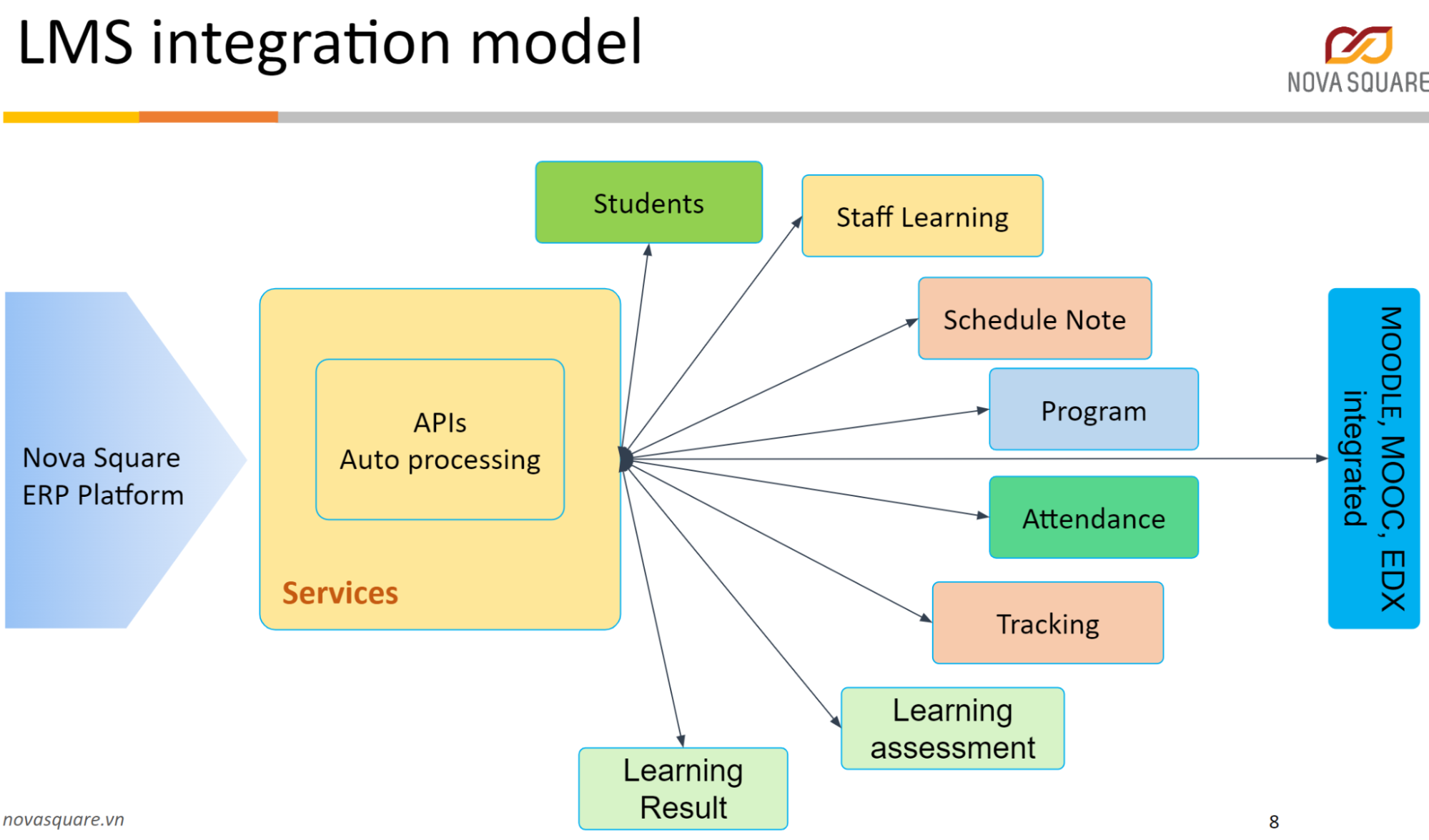 LMS integration model

NOVA SQUARE

Nova Square
ERP Platform

APIs
Auto processing

Services

Students

Staff Learning

Schedule Note

Program

Attendance

Tracking

Learning assessment

Learning Result

MOODLE, MOOC, EDX integrated

novasquare.vn

8